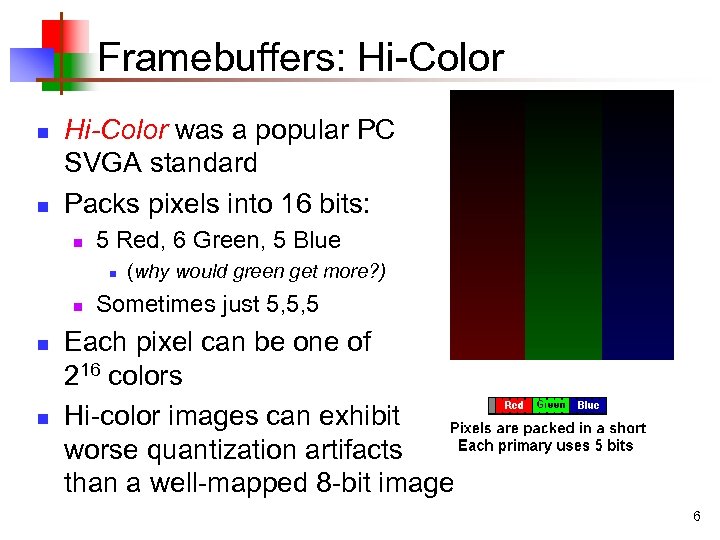 Framebuffers: Hi-Color

Hi-Color was a popular PC SVGA standard

Packs pixels into 16 bits:

5 Red, 6 Green, 5 Blue

(why would green get more?)

Sometimes just 5,5,5

Each pixel can be one of $2^{16}$ colors

Hi-color images can exhibit worse quantization artifacts than a well-mapped 8-bit image

Red Green Blue

Pixels are packed in a short
Each primary uses 5 bits

6